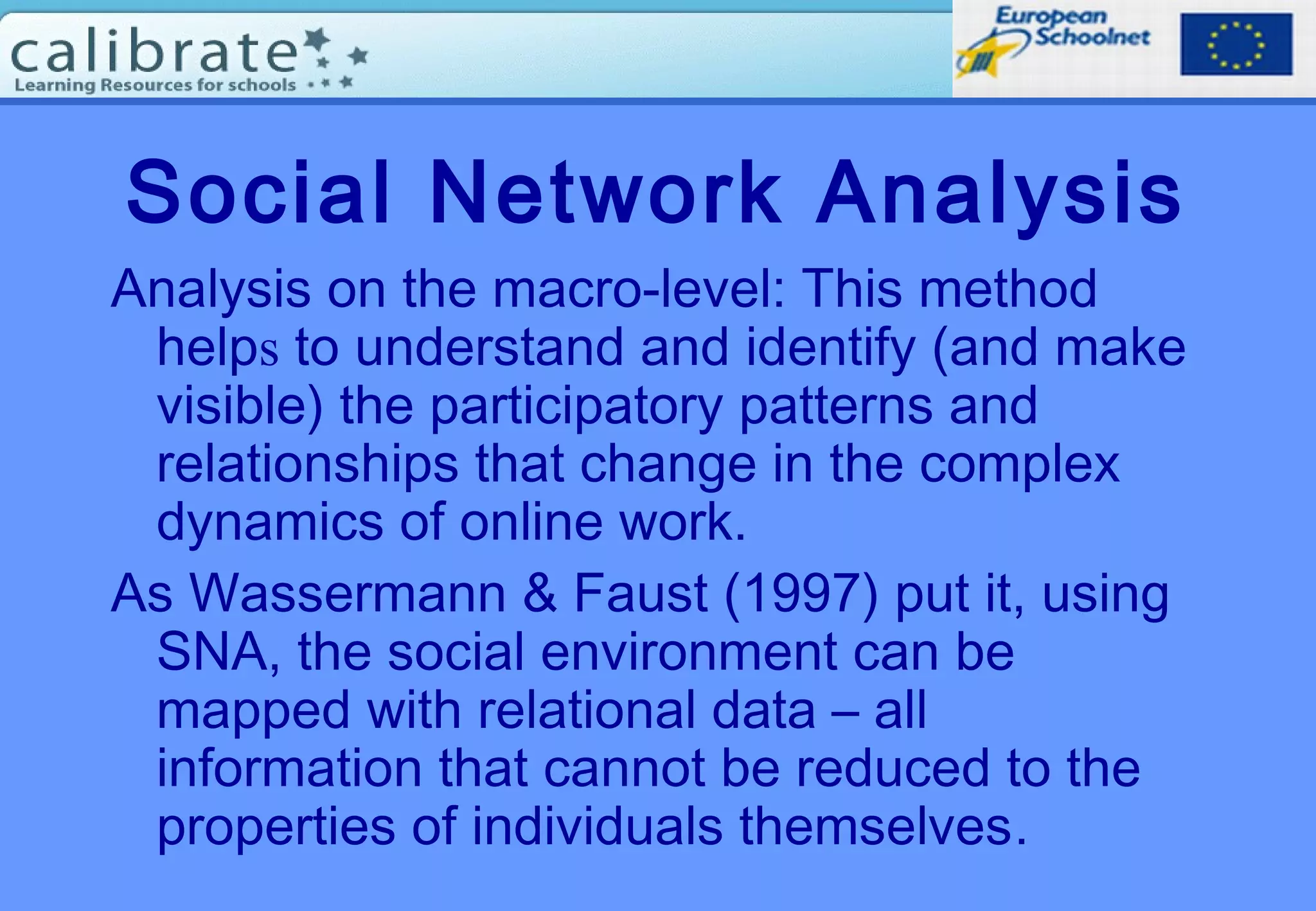 calibrate
Learning Resources for schools

European Schoolnet

Social Network Analysis

Analysis on the macro-level: This method helps to understand and identify (and make visible) the participatory patterns and relationships that change in the complex dynamics of online work.

As Wassermann & Faust (1997) put it, using SNA, the social environment can be mapped with relational data – all information that cannot be reduced to the properties of individuals themselves.